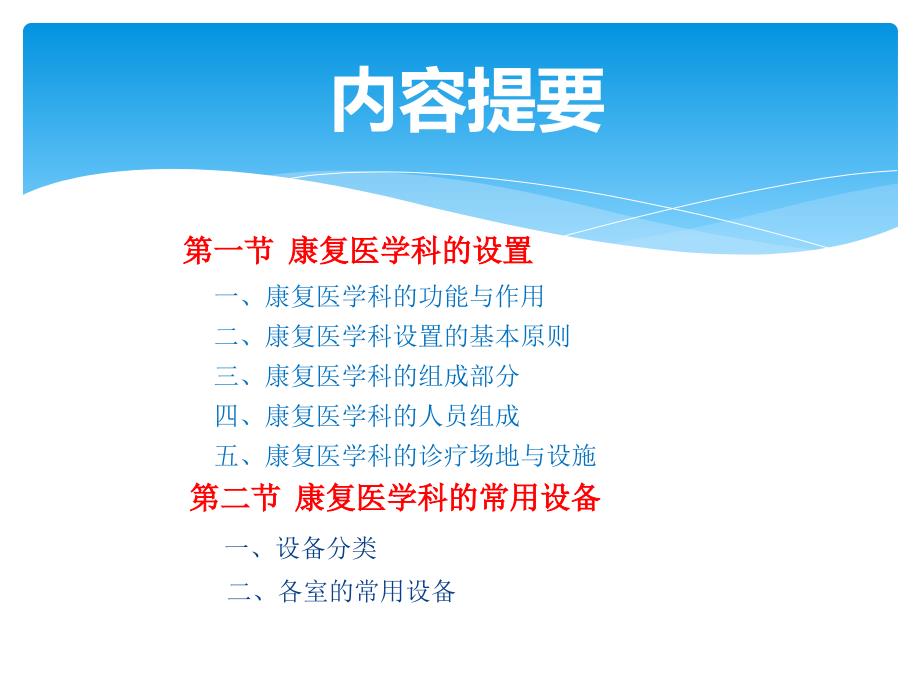 内容提要

第一节 康复医学科的设置

一、康复医学科的功能与作用
二、康复医学科设置的基本原则
三、康复医学科的组成部分
四、康复医学科的人员组成
五、康复医学科的诊疗场地与设施

第二节 康复医学科的常用设备

一、设备分类
二、各室的常用设备